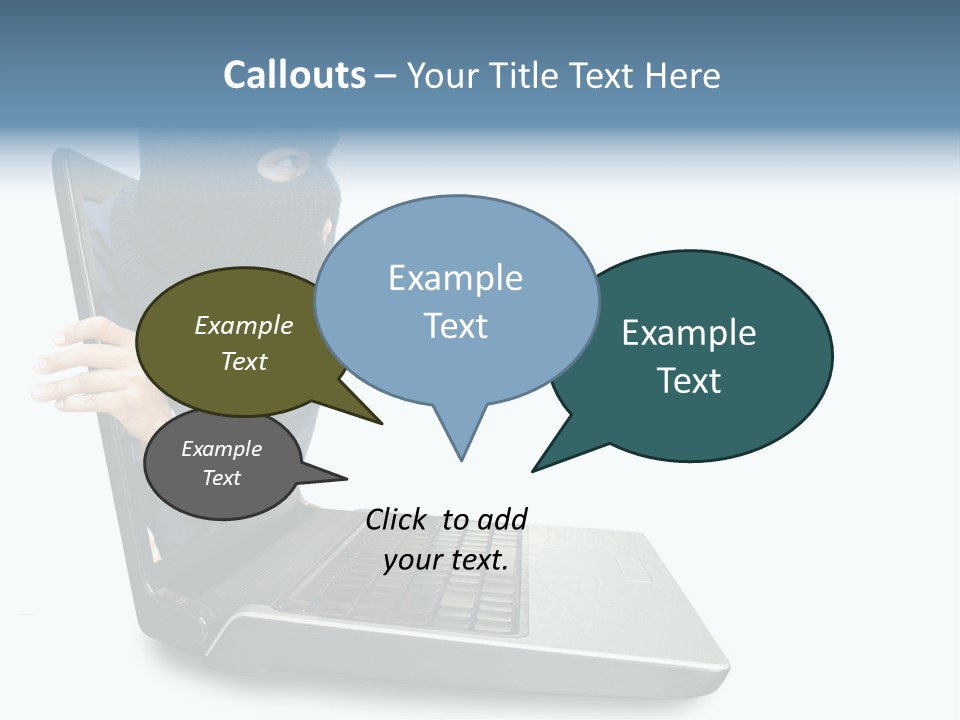 Callouts – Your Title Text Here

Example Text

Example Text

Example Text

Example Text

Click to add your text.